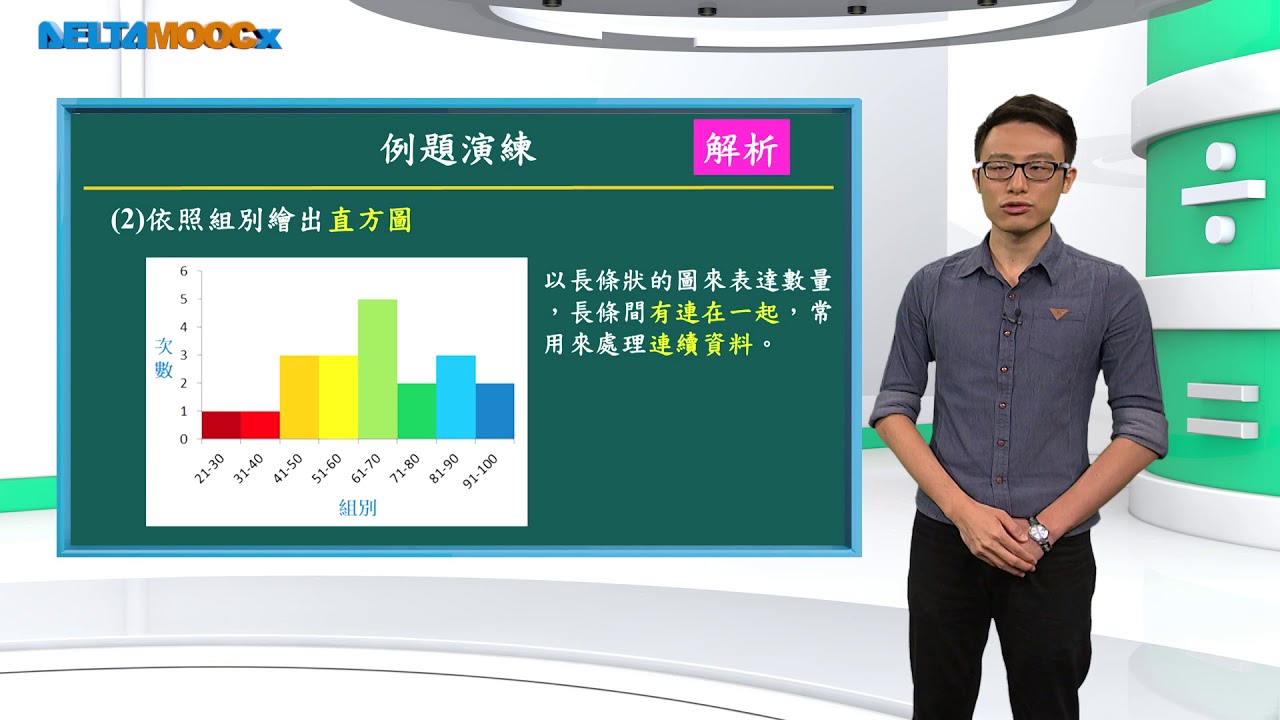 DELTAMOOCx

例題演練

解析

(2)依照組別繪出直方圖

6
5
4
3
2
1
0

次數

21-30
31-40
41-50
51-60
61-70
71-80
81-90
91-100

組別

以長條狀的圖來表達數量，長條間有連在一起，常用來處理連續資料。